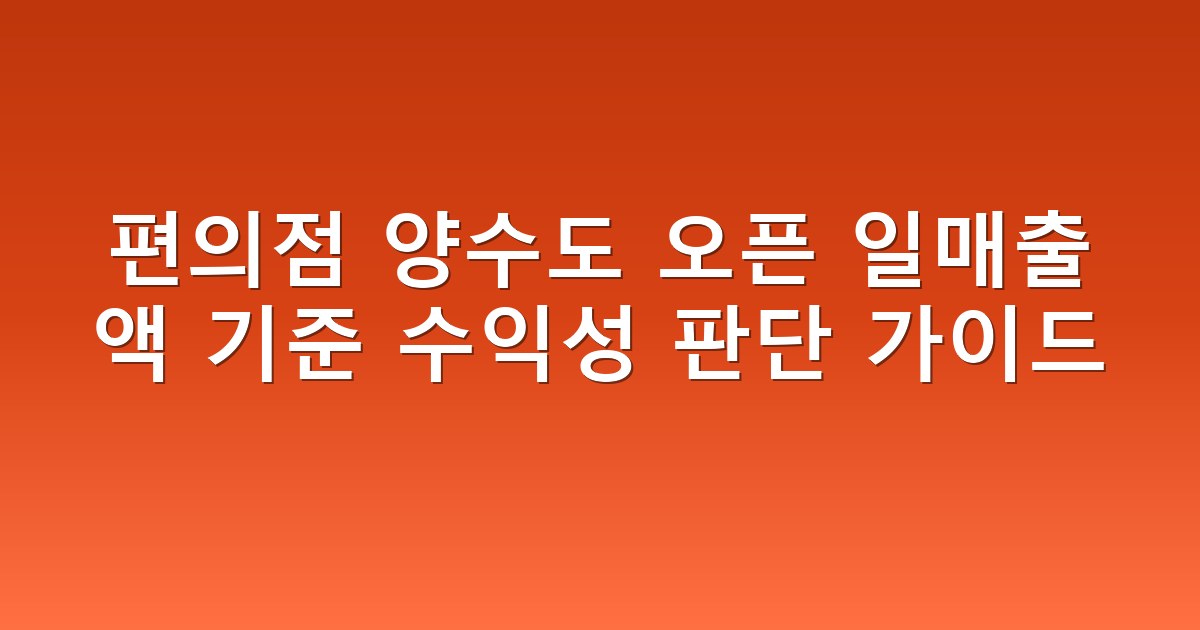 편의점 양수도 오픈 일매출액 기준 수익성 판단 가이드